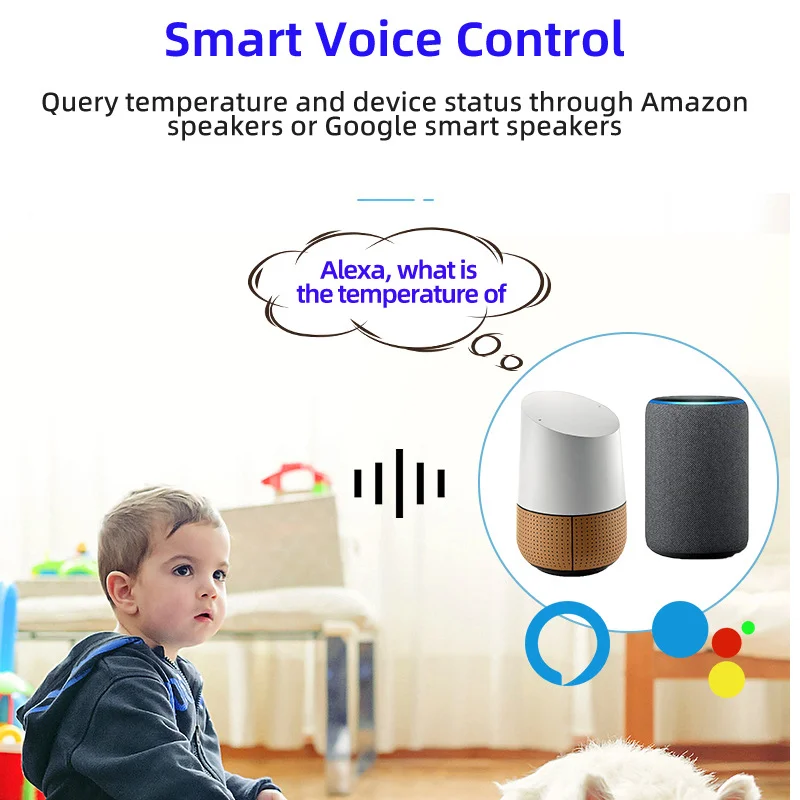 Smart Voice Control

Query temperature and device status through Amazon speakers or Google smart speakers

Alexa, what is the temperature of